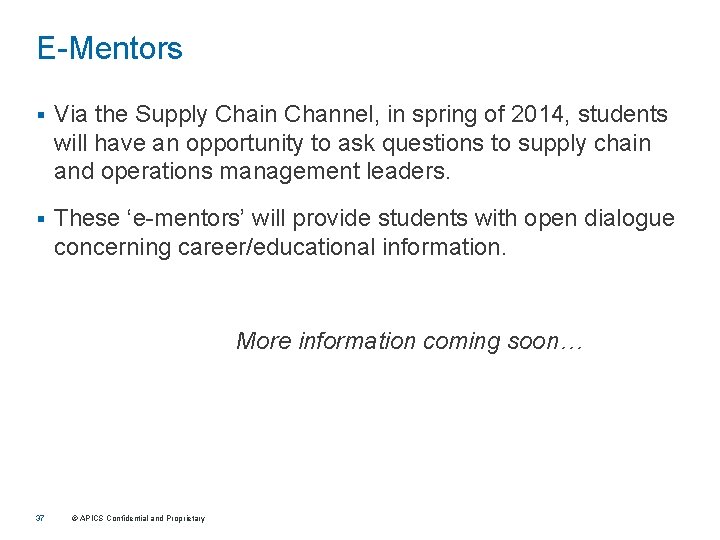 E-Mentors

▪ Via the Supply Chain Channel, in spring of 2014, students will have an opportunity to ask questions to supply chain and operations management leaders.

▪ These ‘e-mentors’ will provide students with open dialogue concerning career/educational information.

More information coming soon…

37 © APICS Confidential and Proprietary